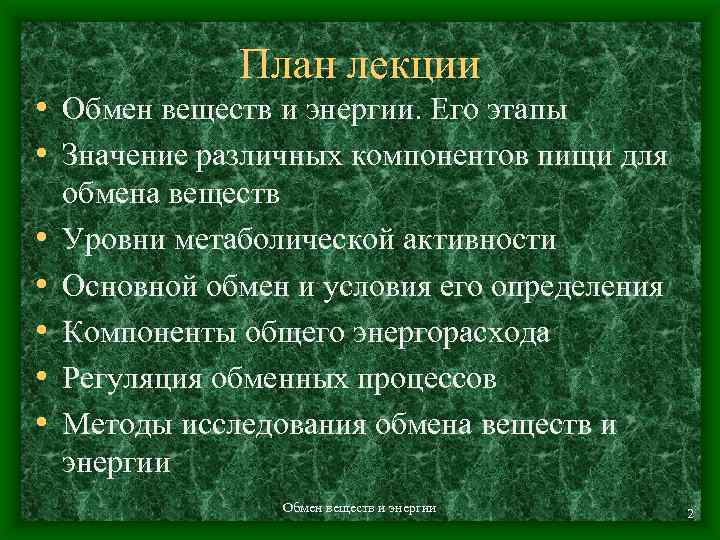 План лекции

• Обмен веществ и энергии. Его этапы
• Значение различных компонентов пищи для обмена веществ
• Уровни метаболической активности
• Основной обмен и условия его определения
• Компоненты общего энергорасхода
• Регуляция обменных процессов
• Методы исследования обмена веществ и энергии

Обмен веществ и энергии

2